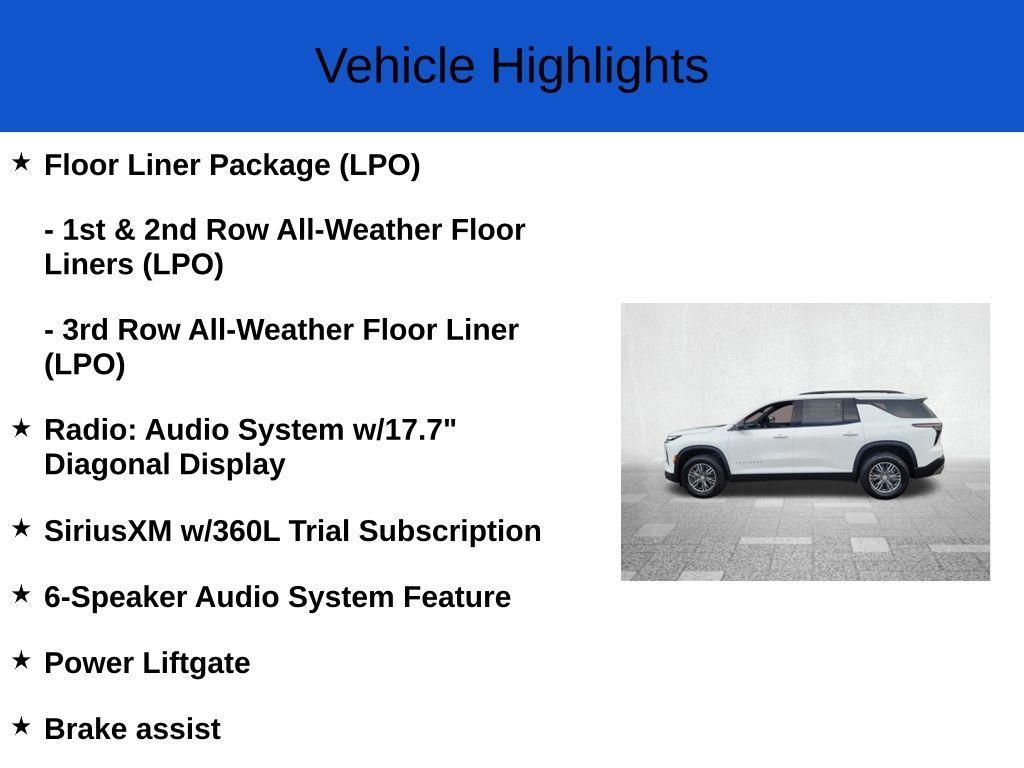 Vehicle Highlights

★ Floor Liner Package (LPO)

- 1st & 2nd Row All-Weather Floor Liners (LPO)

- 3rd Row All-Weather Floor Liner (LPO)

★ Radio: Audio System w/17.7" Diagonal Display

★ SiriusXM w/360L Trial Subscription

★ 6-Speaker Audio System Feature

★ Power Liftgate

★ Brake assist